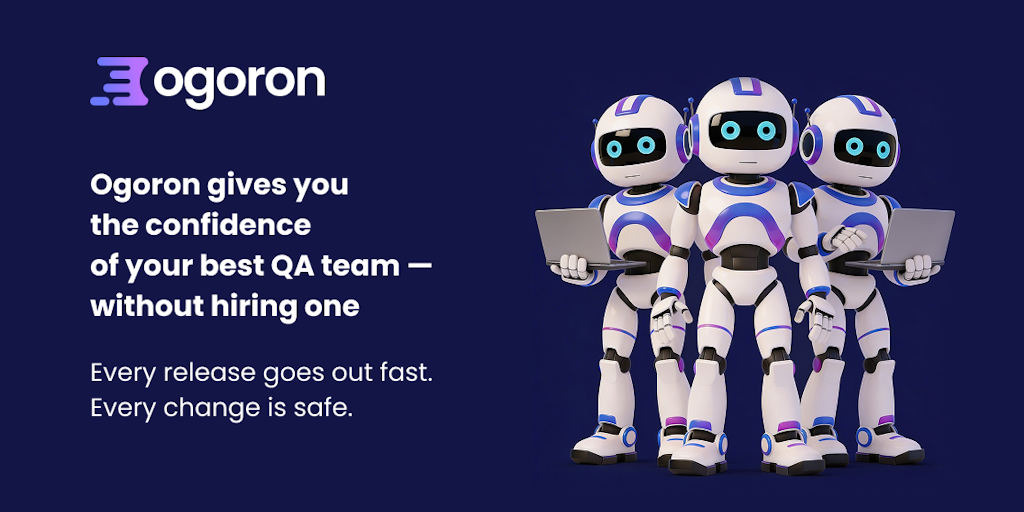 ogoron

Ogoron gives you the confidence of your best QA team — without hiring one

Every release goes out fast. Every change is safe.